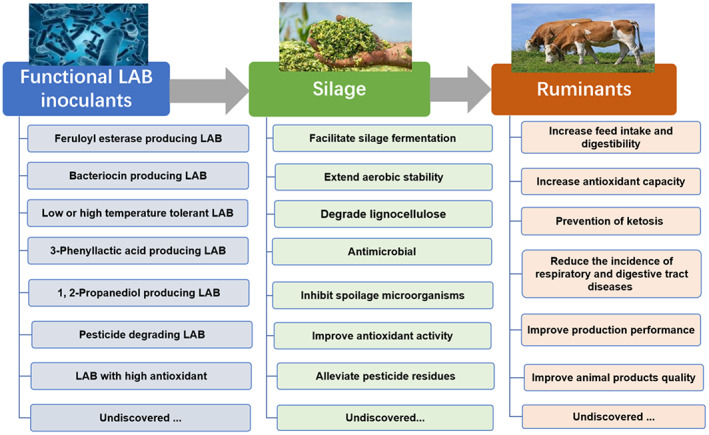 Functional LAB inoculants

Feruloyl esterase producing LAB

Bacteriocin producing LAB

Low or high temperature tolerant LAB

3-Phenyllactic acid producing LAB

1, 2-Propanediol producing LAB

Pesticide degrading LAB

LAB with high antioxidant

Undiscovered ...

Silage

Facilitate silage fermentation

Extend aerobic stability

Degrade lignocellulose

Antimicrobial

Inhibit spoilage microorganisms

Improve antioxidant activity

Alleviate pesticide residues

Undiscovered...

Ruminants

Increase feed intake and digestibility

Increase antioxidant capacity

Prevention of ketosis

Reduce the incidence of respiratory and digestive tract diseases

Improve production performance

Improve animal products quality

Undiscovered ...